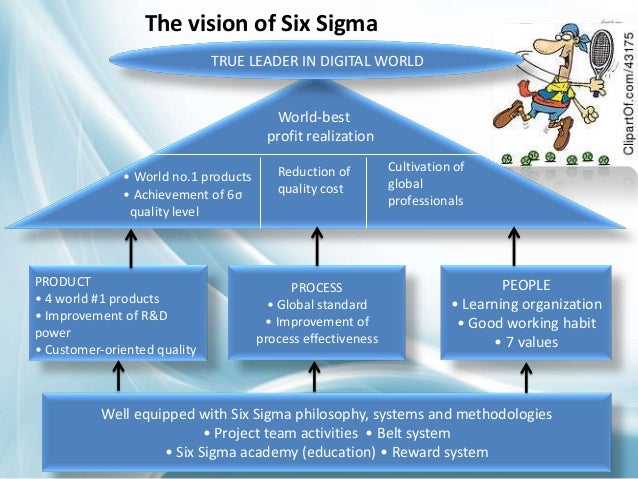 The vision of Six Sigma

TRUE LEADER IN DIGITAL WORLD

ClipartOf.com/43175

World-best profit realization

• World no.1 products
• Achievement of 6σ quality level

Reduction of quality cost

Cultivation of global professionals

PRODUCT
• 4 world #1 products
• Improvement of R&D power
• Customer-oriented quality

PROCESS
• Global standard
• Improvement of process effectiveness

PEOPLE
• Learning organization
• Good working habit
• 7 values

Well equipped with Six Sigma philosophy, systems and methodologies
• Project team activities • Belt system
• Six Sigma academy (education) • Reward system